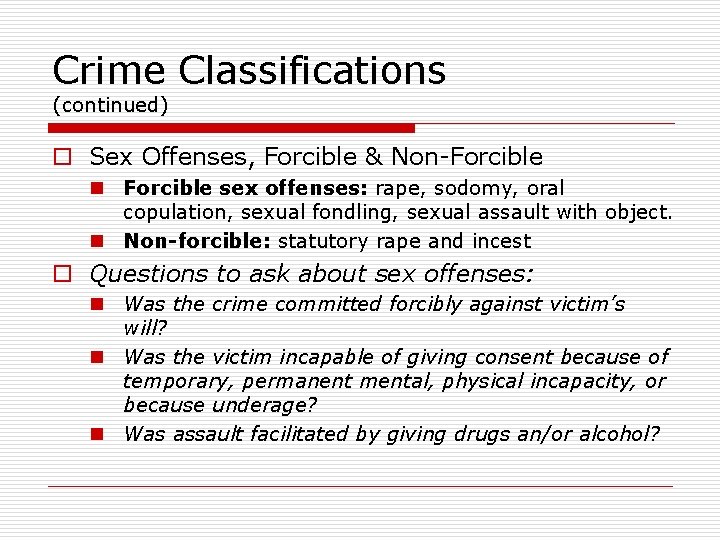 Crime Classifications
(continued)

☐ Sex Offenses, Forcible & Non-Forcible

• Forcible sex offenses: rape, sodomy, oral copulation, sexual fondling, sexual assault with object.

• Non-forcible: statutory rape and incest

☐ Questions to ask about sex offenses:

• Was the crime committed forcibly against victim's will?

• Was the victim incapable of giving consent because of temporary, permanent mental, physical incapacity, or because underage?

• Was assault facilitated by giving drugs an/or alcohol?